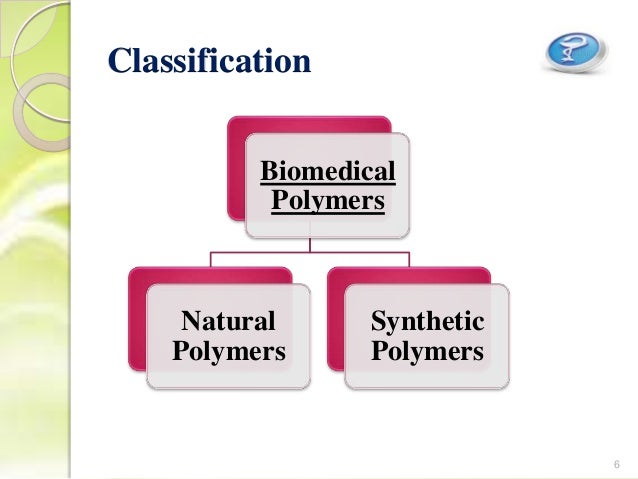 Classification

Biomedical Polymers

Natural Polymers

Synthetic Polymers

6